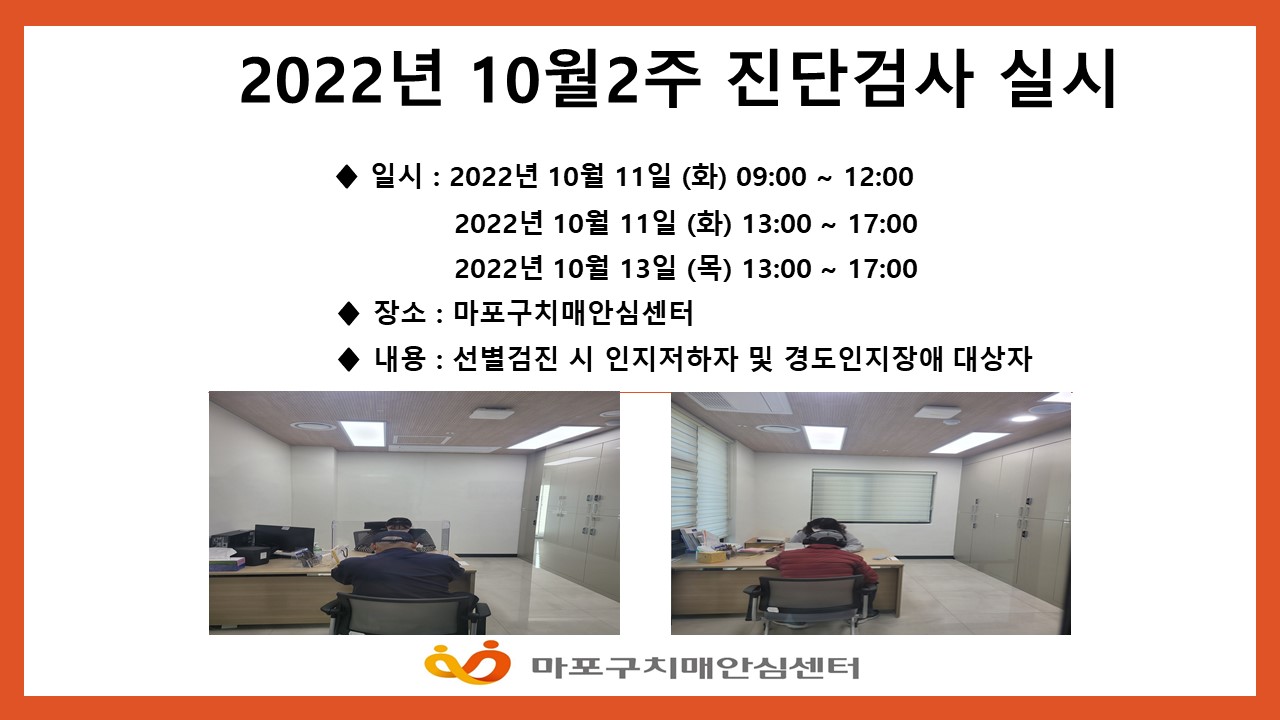 2022년 10월2주 진단검사 실시

◆ 일시 : 2022년 10월 11일 (화) 09:00 ~ 12:00
2022년 10월 11일 (화) 13:00 ~ 17:00
2022년 10월 13일 (목) 13:00 ~ 17:00

◆ 장소 : 마포구치매안심센터

◆ 내용 : 선별검진 시 인지저하자 및 경도인지장애 대상자

마포구치매안심센터